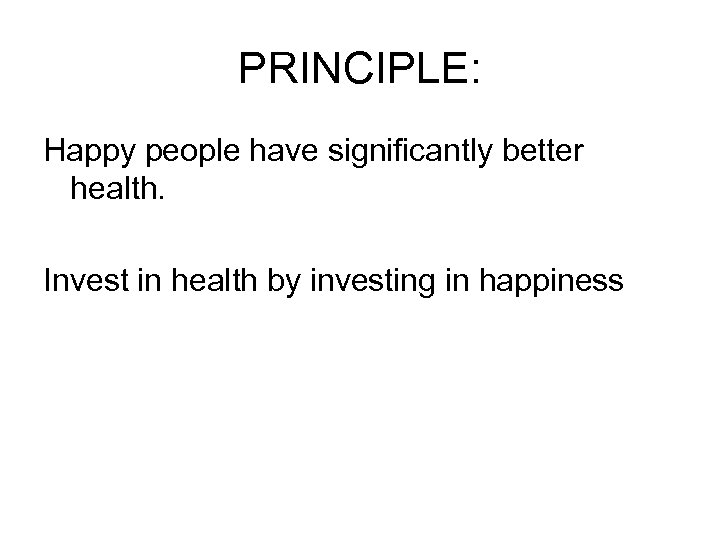 PRINCIPLE:

Happy people have significantly better health.

Invest in health by investing in happiness